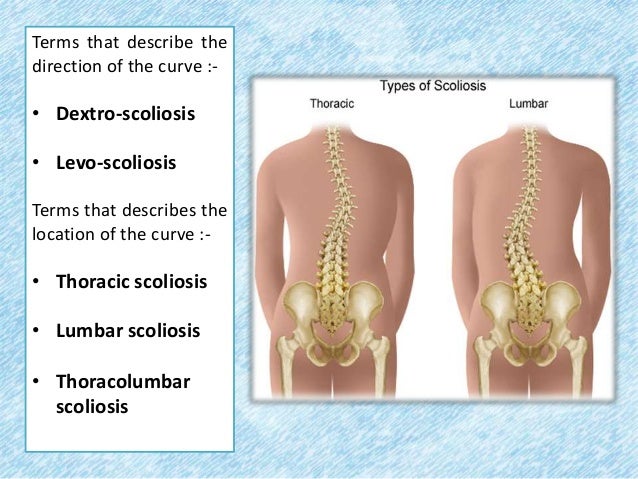 Terms that describe the direction of the curve :-

• Dextro-scoliosis

• Levo-scoliosis

Terms that describes the location of the curve :-

• Thoracic scoliosis

• Lumbar scoliosis

• Thoracolumbar scoliosis

Types of Scoliosis

Thoracic

Lumbar